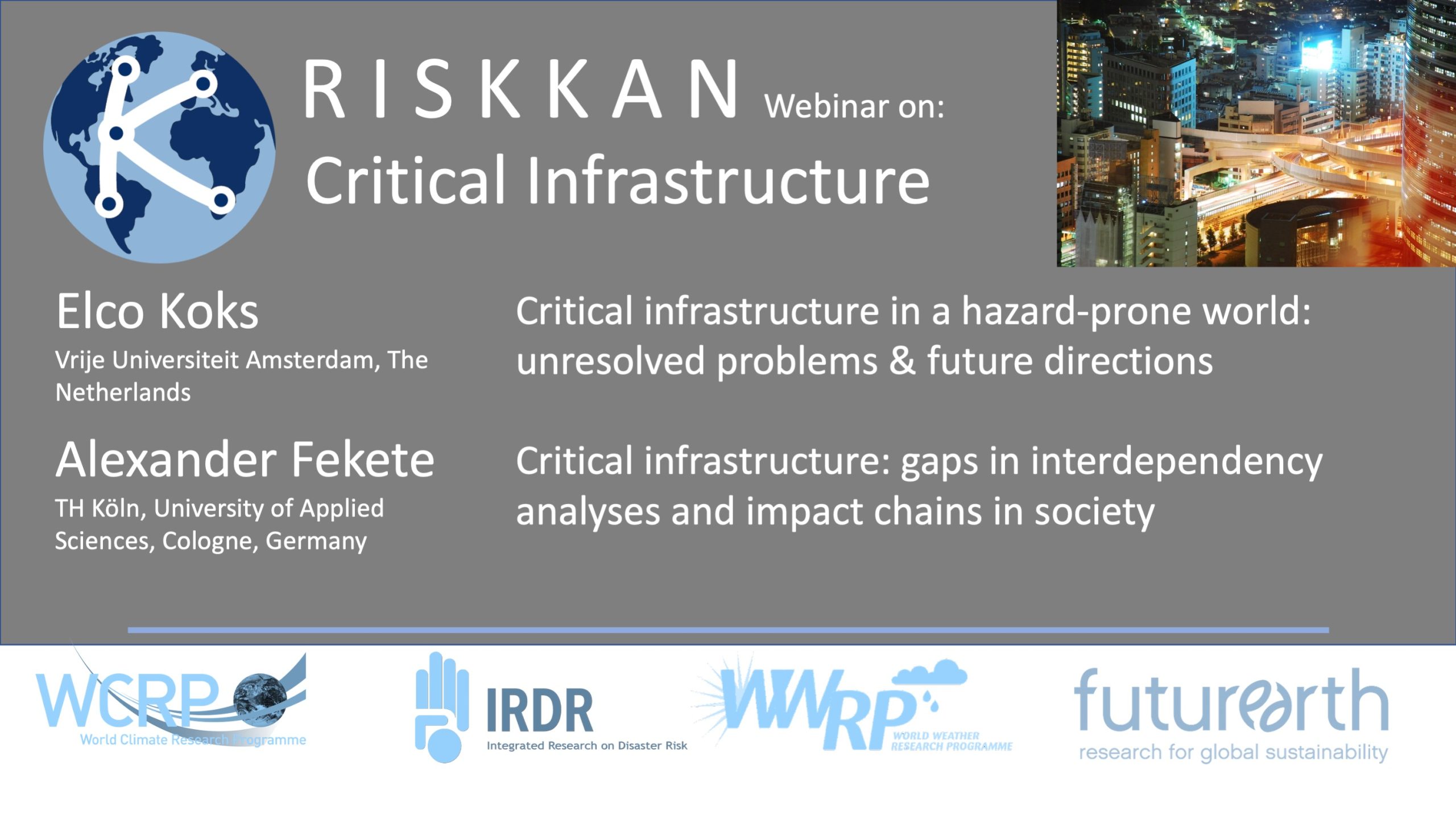 RISKKAN Webinar on:
Critical Infrastructure

Elco Koks
Vrije Universiteit Amsterdam, The Netherlands

Critical infrastructure in a hazard-prone world: unresolved problems & future directions

Alexander Fekete
TH Köln, University of Applied Sciences, Cologne, Germany

Critical infrastructure: gaps in interdependency analyses and impact chains in society

WCRP
World Climate Research Programme

IRDR
Integrated Research on Disaster Risk

WWRP
WORLD WEATHER RESEARCH PROGRAMME

futurearth
research for global sustainability